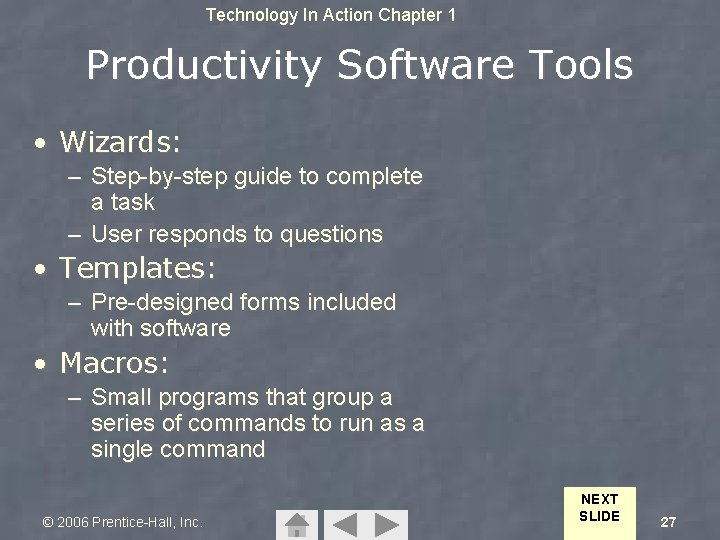 Technology In Action Chapter 1

Productivity Software Tools

• Wizards:
– Step-by-step guide to complete a task
– User responds to questions

• Templates:
– Pre-designed forms included with software

• Macros:
– Small programs that group a series of commands to run as a single command

© 2006 Prentice-Hall, Inc.

NEXT SLIDE

27